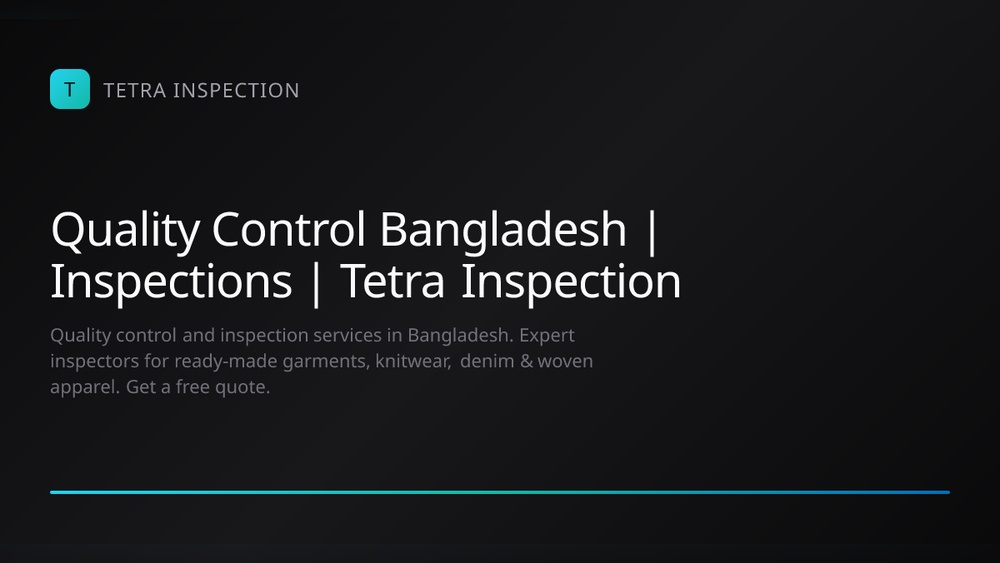 T TETRA INSPECTION

Quality Control Bangladesh | Inspections | Tetra Inspection

Quality control and inspection services in Bangladesh. Expert inspectors for ready-made garments, knitwear, denim & woven apparel. Get a free quote.